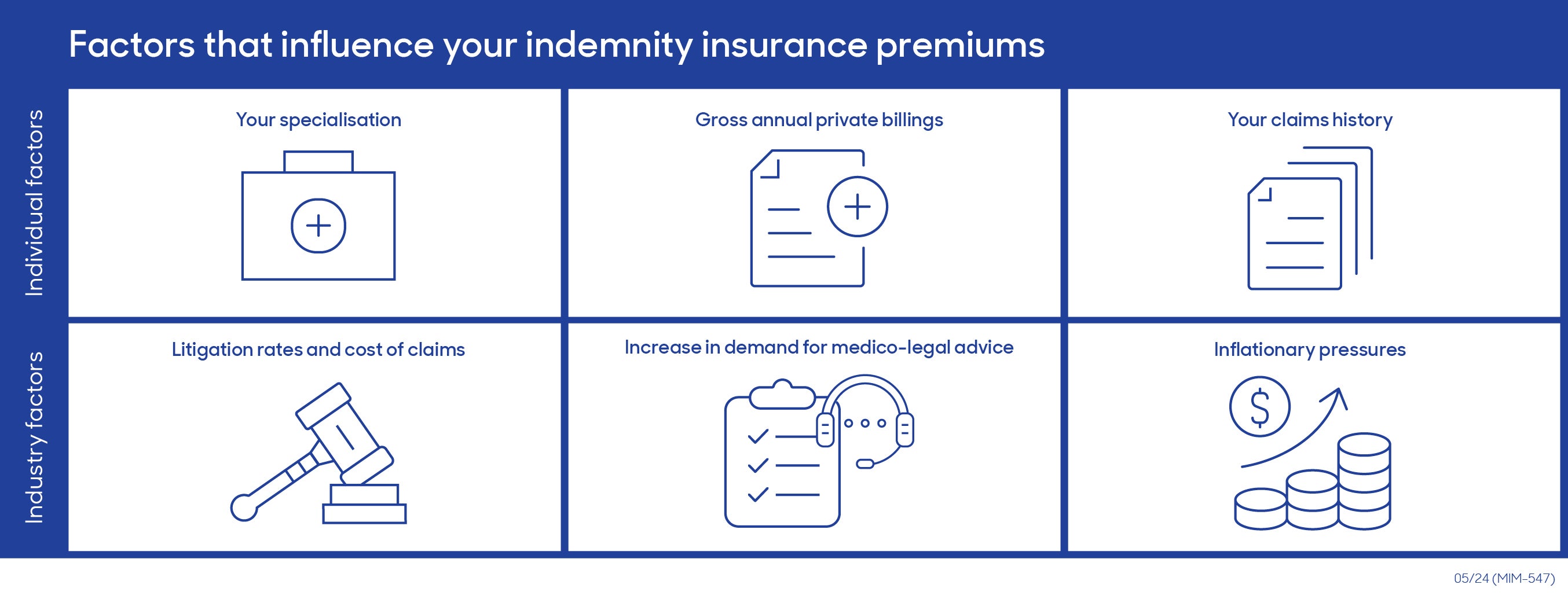 Factors that influence your indemnity insurance premiums

Individual factors

Your specialisation

Gross annual private billings

Your claims history

Industry factors

Litigation rates and cost of claims

Increase in demand for medico-legal advice

Inflationary pressures

$

05/24 (MIM-547)